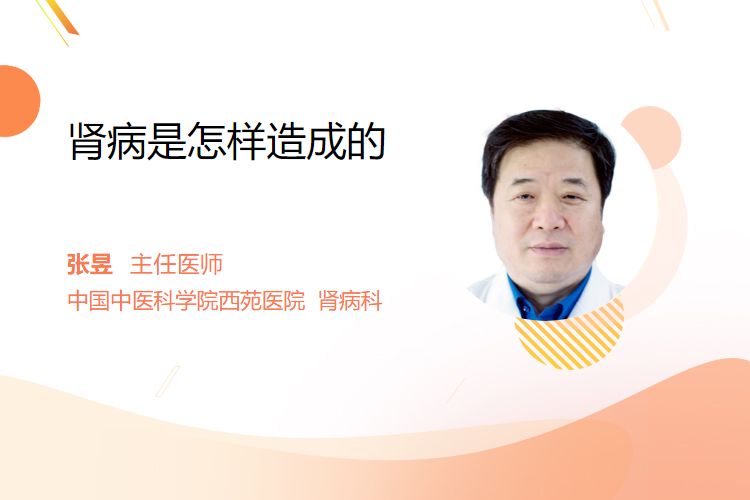 肾病是怎样造成的

张昱 主任医师

中国中医科学院西苑医院 肾病科